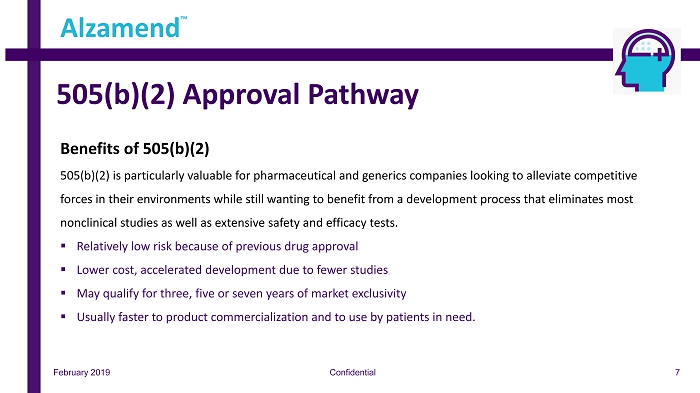 Alzamend™

505(b)(2) Approval Pathway

Benefits of 505(b)(2)

505(b)(2) is particularly valuable for pharmaceutical and generics companies looking to alleviate competitive forces in their environments while still wanting to benefit from a development process that eliminates most nonclinical studies as well as extensive safety and efficacy tests.

▪ Relatively low risk because of previous drug approval
▪ Lower cost, accelerated development due to fewer studies
▪ May qualify for three, five or seven years of market exclusivity
▪ Usually faster to product commercialization and to use by patients in need.

February 2019

Confidential

7